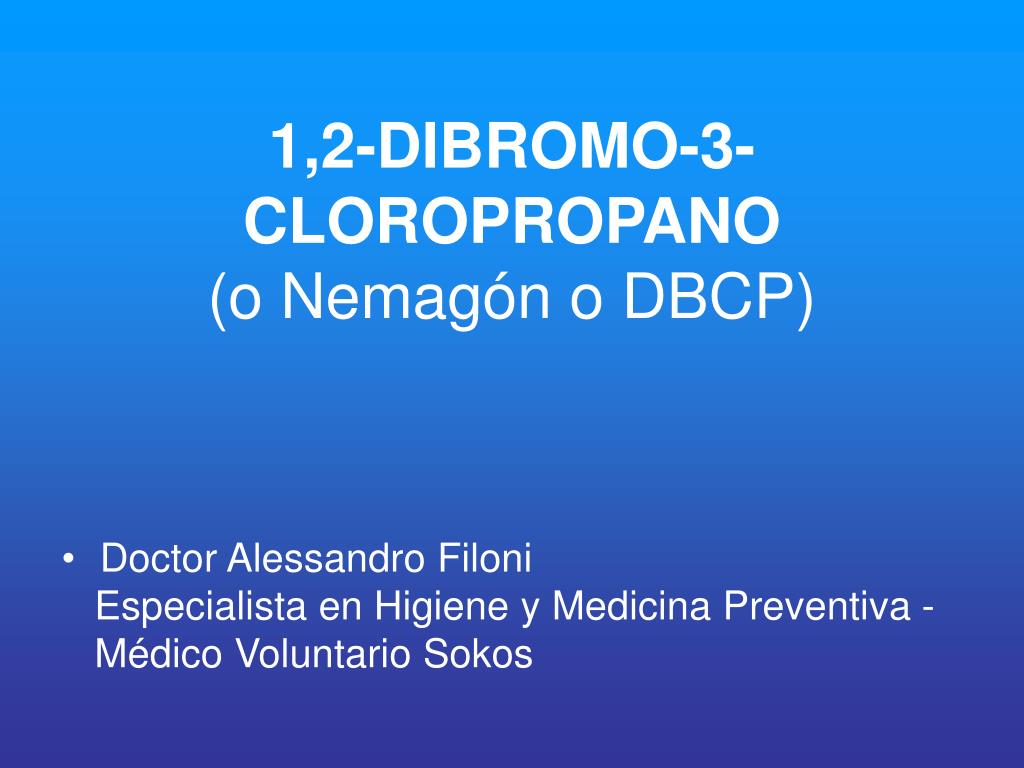 1,2-DIBROMO-3-CLOROPROPANO
(o Nemagón o DBCP)

• Doctor Alessandro Filoni
Especialista en Higiene y Medicina Preventiva - Médico Voluntario Sokos